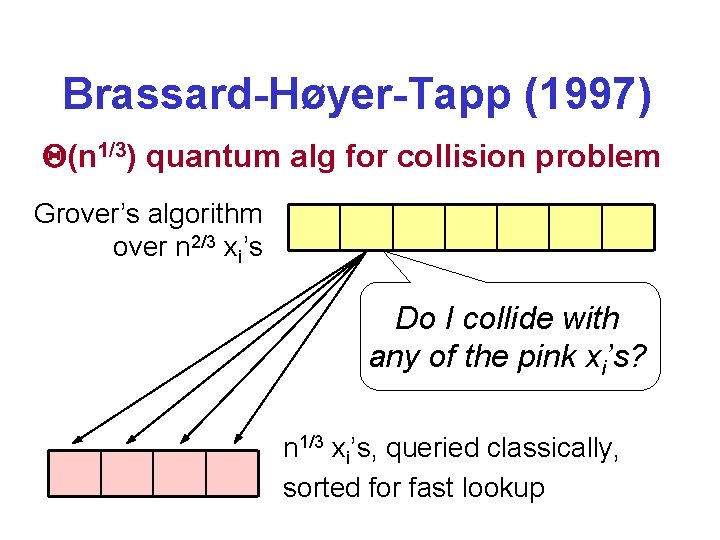 Brassard-Høyer-Tapp (1997)

$\Theta(n^{1/3})$ quantum alg for collision problem

Grover's algorithm over $n^{2/3}$ $x_i$'s

Do I collide with any of the pink $x_i$'s?

$n^{1/3}$ $x_i$'s, queried classically, sorted for fast lookup